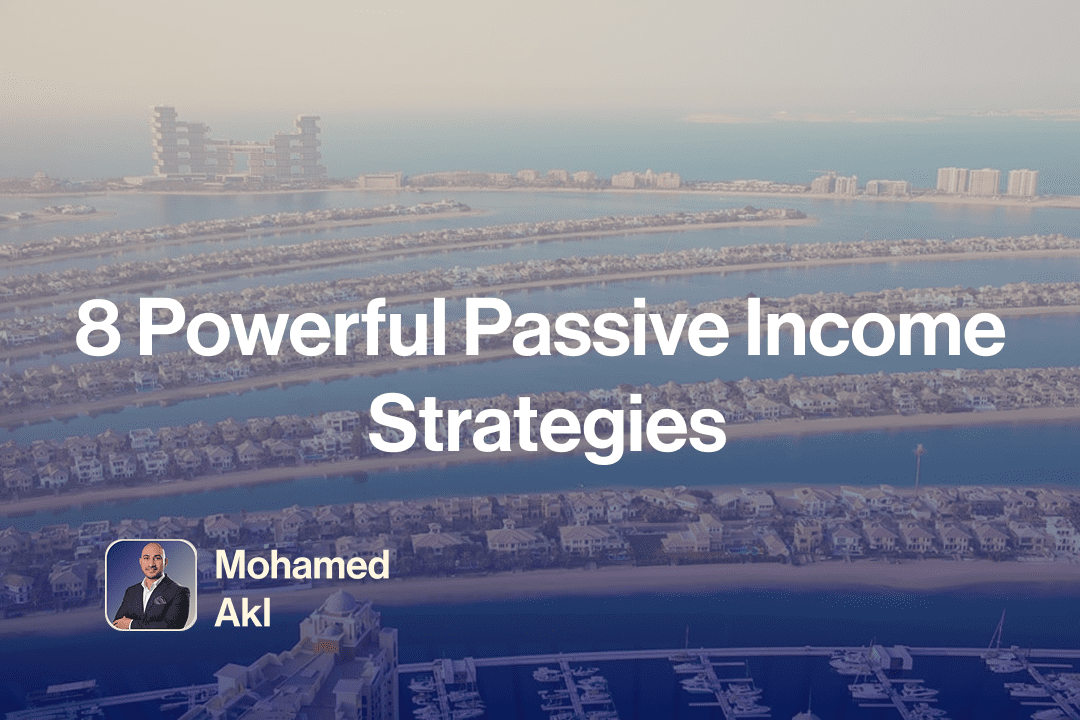 8 Powerful Passive Income Strategies

Mohamed
Akl